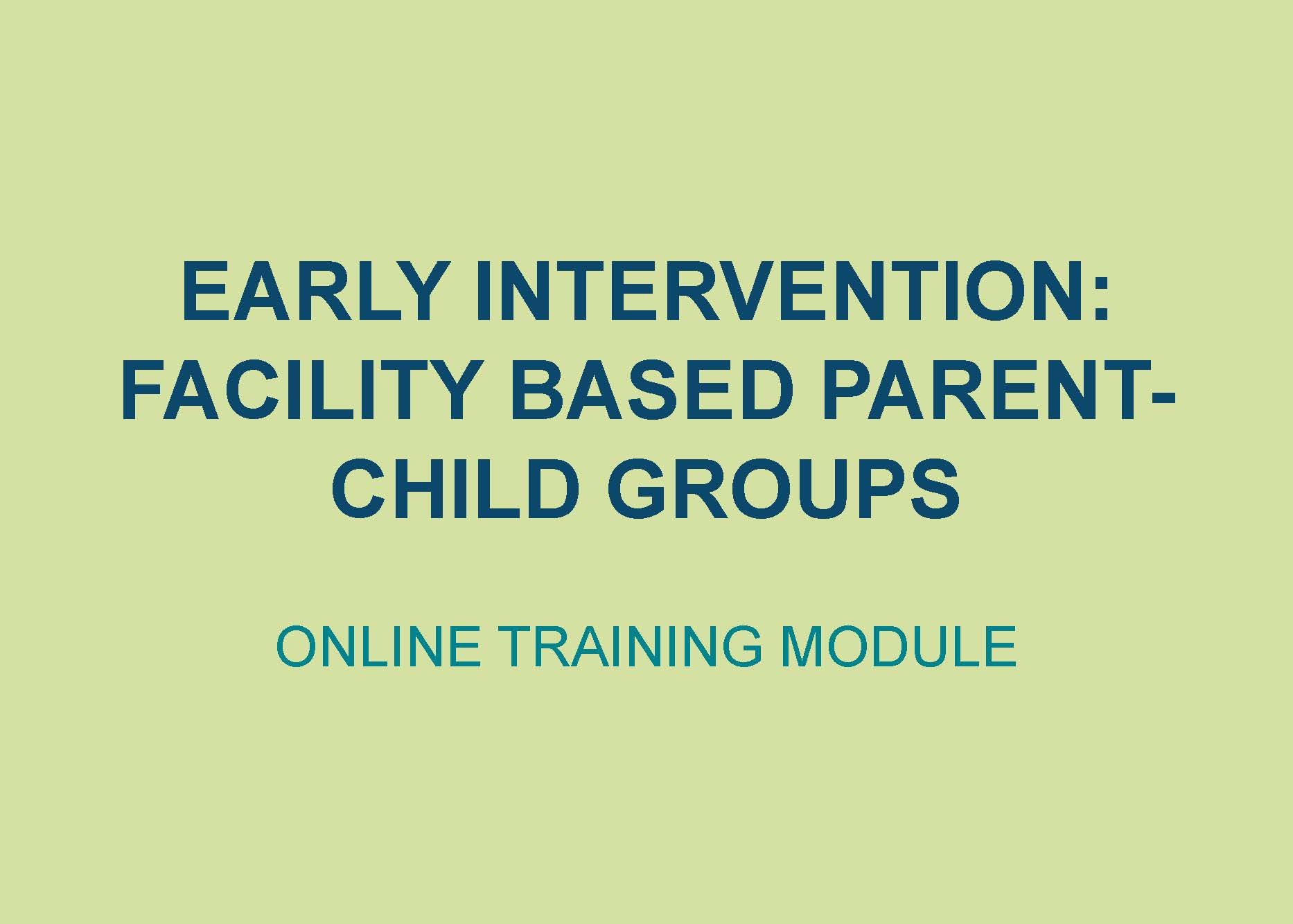 EARLY INTERVENTION: FACILITY BASED PARENT-CHILD GROUPS

ONLINE TRAINING MODULE